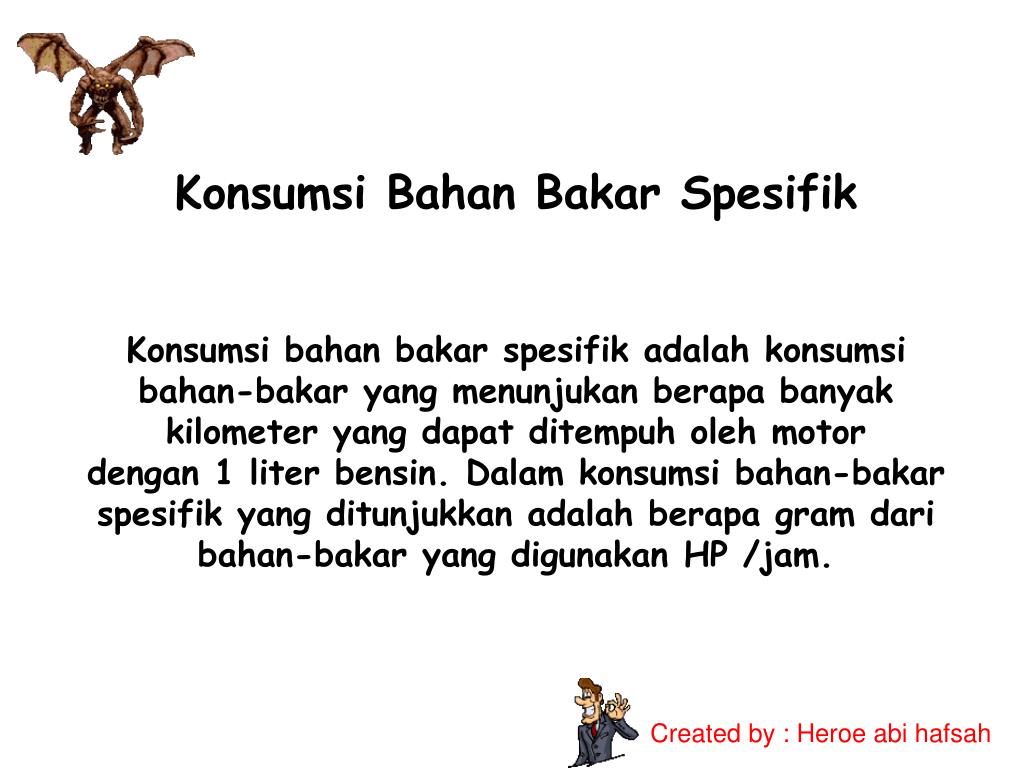 Konsumsi Bahan Bakar Spesifik

Konsumsi bahan bakar spesifik adalah konsumsi bahan-bakar yang menunjukan berapa banyak kilometer yang dapat ditempuh oleh motor dengan 1 liter bensin. Dalam konsumsi bahan-bakar spesifik yang ditunjukkan adalah berapa gram dari bahan-bakar yang digunakan HP /jam.

Created by : Heroe abi hafsah